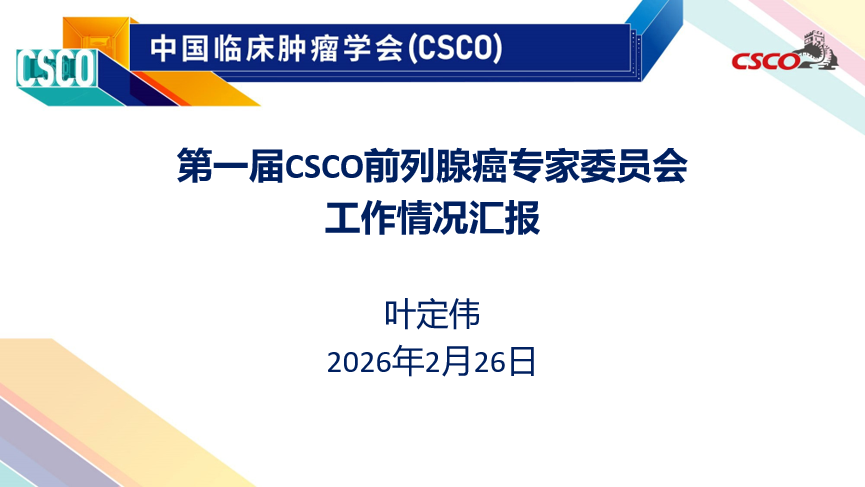 CSCO

中国临床肿瘤学会(CSCO)

CSCO

第一届CSCO前列腺癌专家委员会
工作情况汇报

叶定伟
2026年2月26日